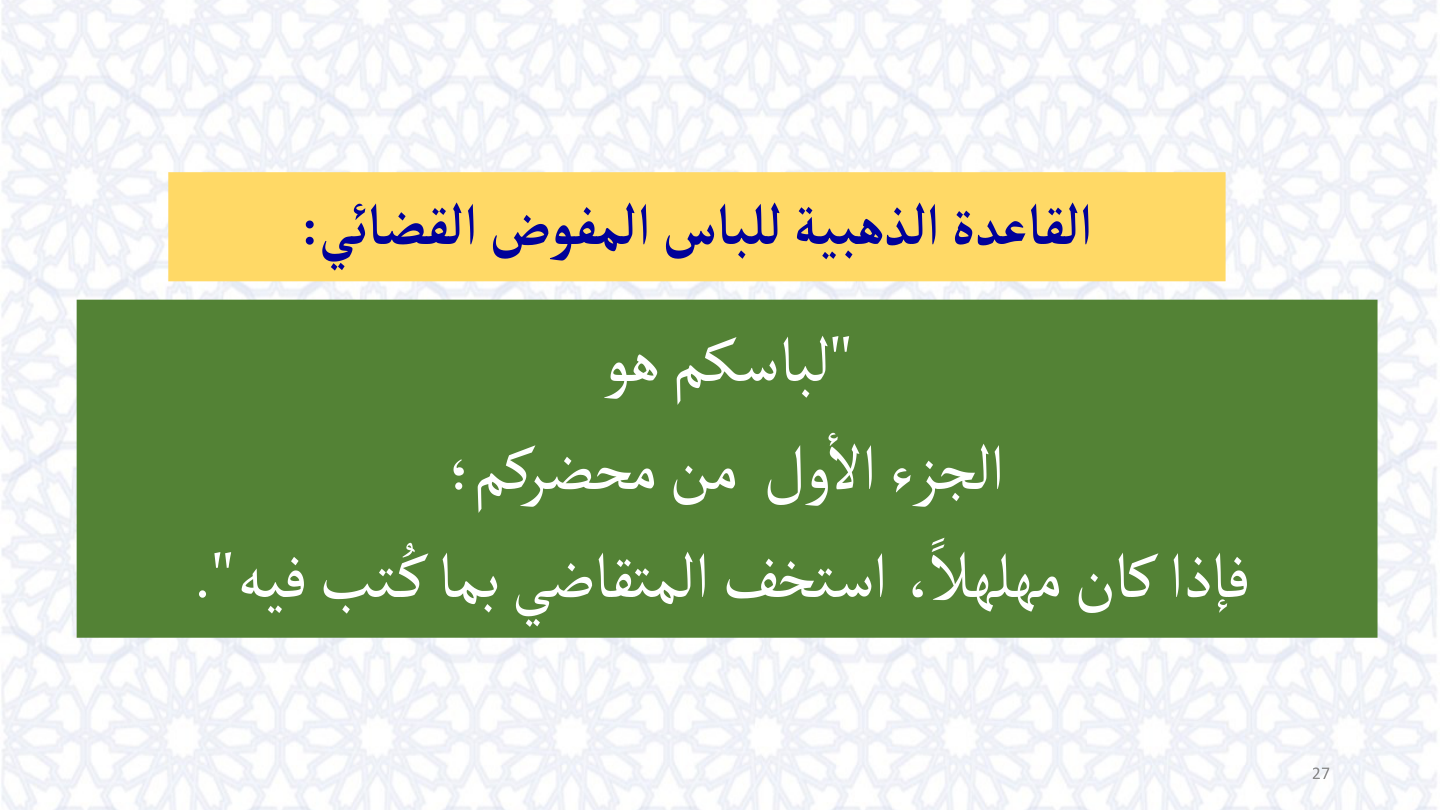 القاعدة الذهبية للباس المفوض القضائي:

"لباسكم هو
الجزء الأول من محضركم؛
فإذا كان مهلهلاً، استخف المتقاضي بما كُتب فيه".

27